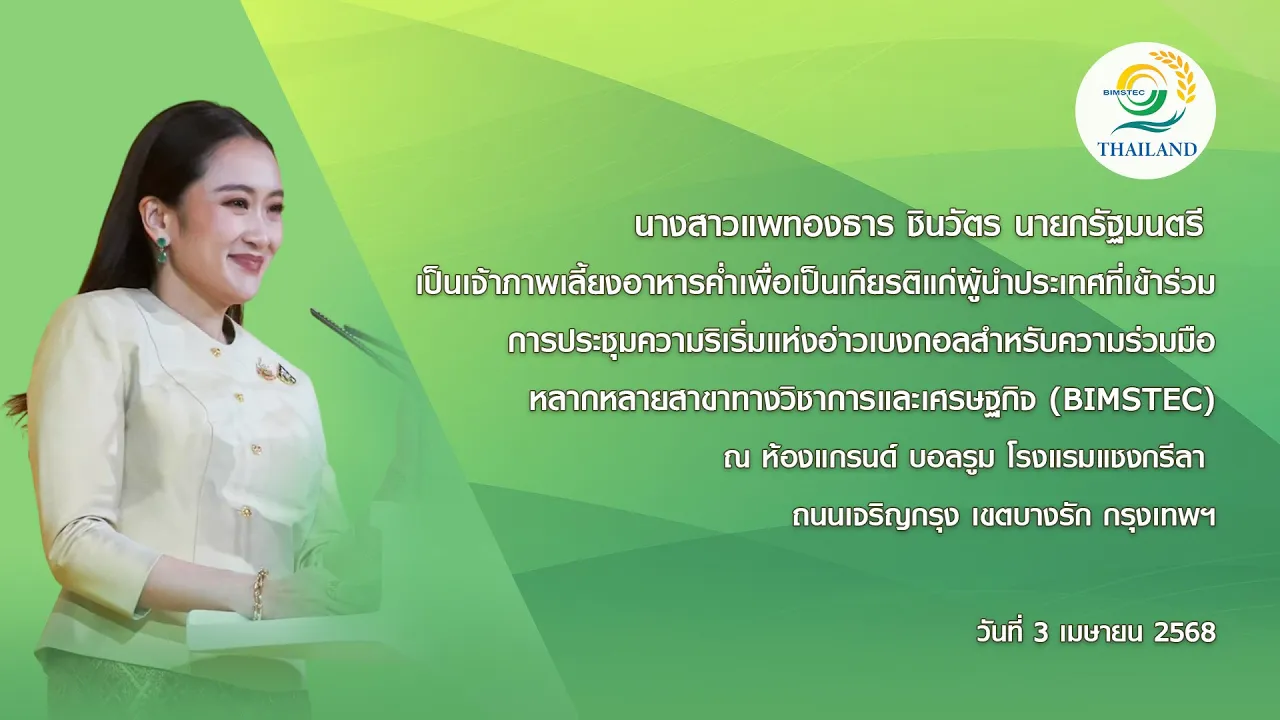 BIMSTEC
THAILAND

นางสาวแพทองธาร ชินวัตร นายกรัฐมนตรี
เป็นเจ้าภาพเลี้ยงอาหารค่ำเพื่อเป็นเกียรติแก่ผู้นำประเทศที่เข้าร่วม
การประชุมความริเริ่มแห่งอ่าวเบงกอลสำหรับความร่วมมือ
หลากหลายสาขาทางวิชาการและเศรษฐกิจ (BIMSTEC)
ณ ห้องแกรนด์ บอลรูม โรงแรมแชงกรีลา
ถนนเจริญกรุง เขตบางรัก กรุงเทพฯ

วันที่ 3 เมษายน 2568